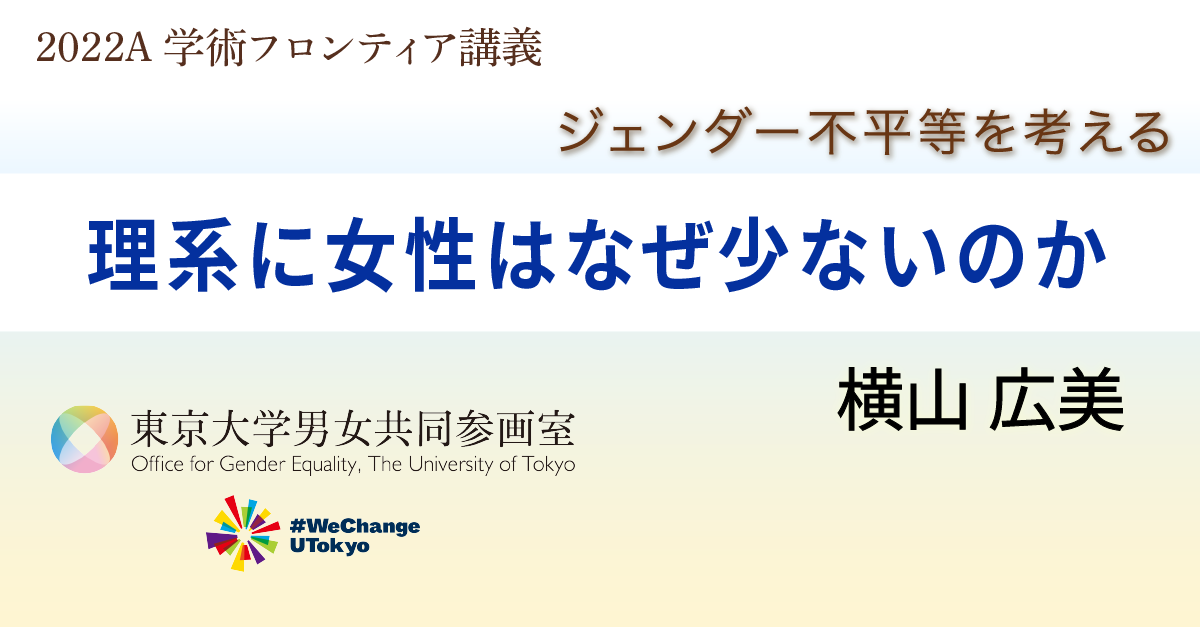 2022A 学術フロンティア講義

ジェンダー不平等を考える

理系に女性はなぜ少ないのか

横山 広美

東京大学男女共同参画室
Office for Gender Equality, The University of Tokyo

#WeChange
UTokyo